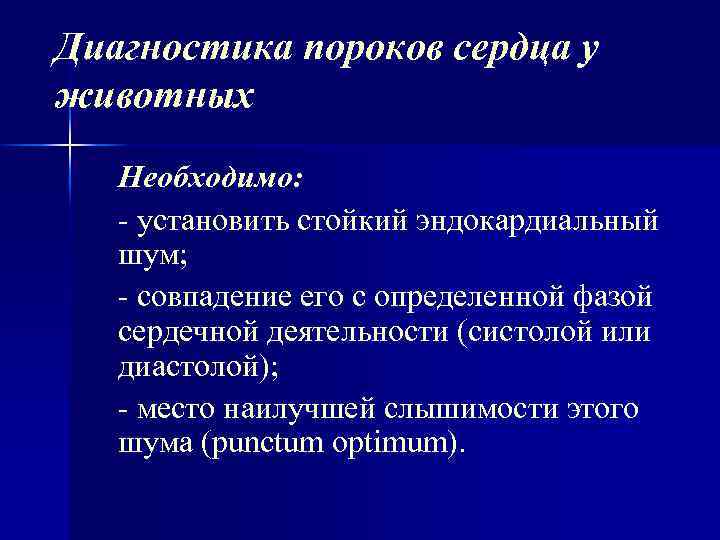 Диагностика пороков сердца у животных

Необходимо:

- установить стойкий эндокардиальный шум;

- совпадение его с определенной фазой сердечной деятельности (систолой или диастолой);

- место наилучшей слышимости этого шума (punctum optimum).